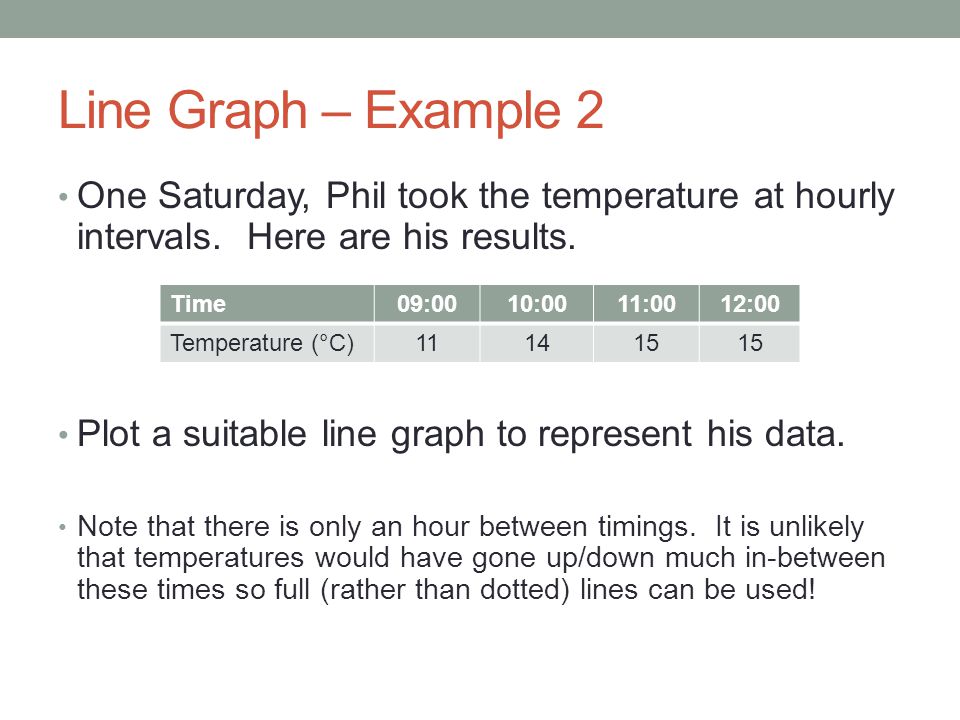 Line Graph – Example 2

• One Saturday, Phil took the temperature at hourly intervals. Here are his results.

| Time | 09:00 | 10:00 | 11:00 | 12:00 |
|---|---|---|---|---|
| Temperature (°C) | 11 | 14 | 15 | 15 |

• Plot a suitable line graph to represent his data.

• Note that there is only an hour between timings. It is unlikely that temperatures would have gone up/down much in-between these times so full (rather than dotted) lines can be used!